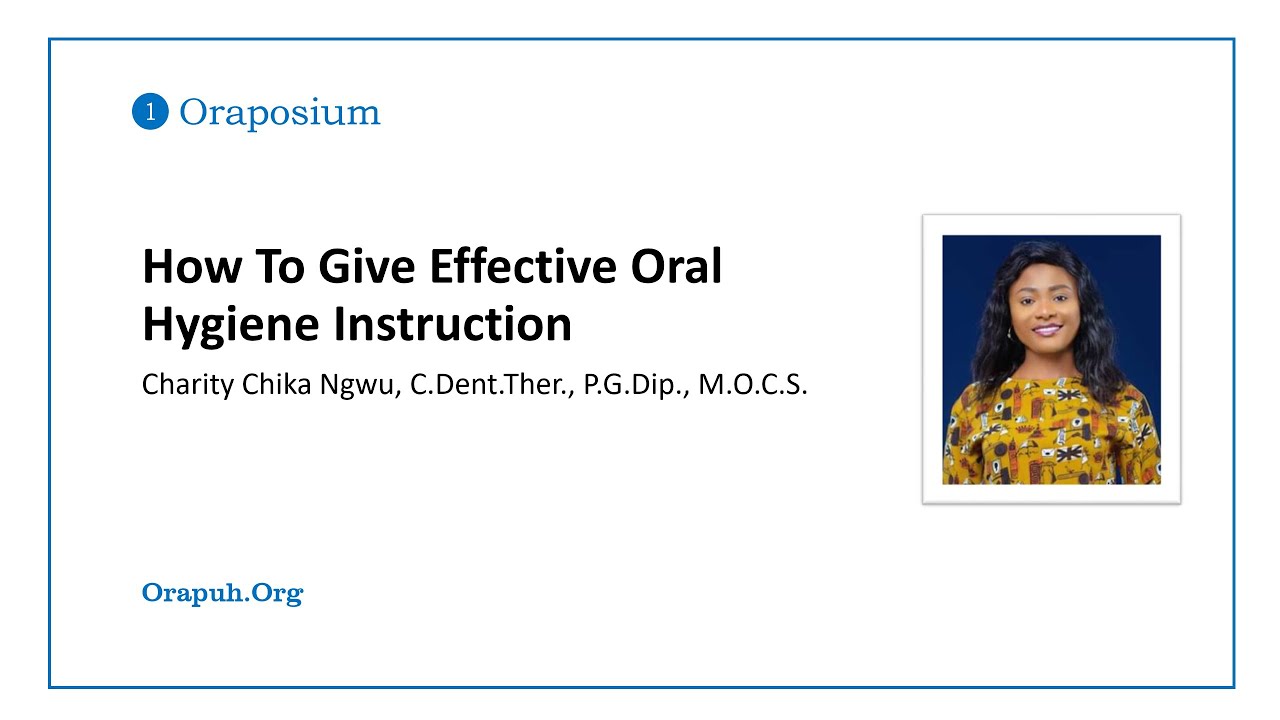 1 Oraposium

How To Give Effective Oral Hygiene Instruction

Charity Chika Ngwu, C.Dent.Ther., P.G.Dip., M.O.C.S.

Orapuh.Org